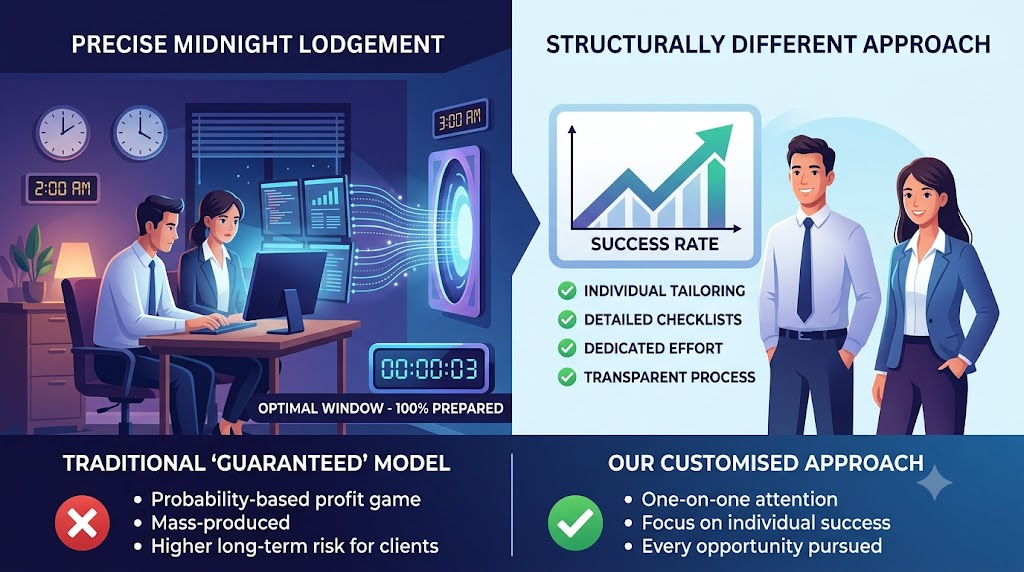 PRECISE MIDNIGHT LODGEMENT

2:00 AM

3:00 AM

00:00:03

OPTIMAL WINDOW - 100% PREPARED

STRUCTURALLY DIFFERENT APPROACH

SUCCESS RATE

INDIVIDUAL TAILORING
DETAILED CHECKLISTS
DEDICATED EFFORT
TRANSPARENT PROCESS

TRADITIONAL 'GUARANTEED' MODEL
• Probability-based profit game
• Mass-produced
• Higher long-term risk for clients

OUR CUSTOMISED APPROACH
• One-on-one attention
• Focus on individual success
• Every opportunity pursued